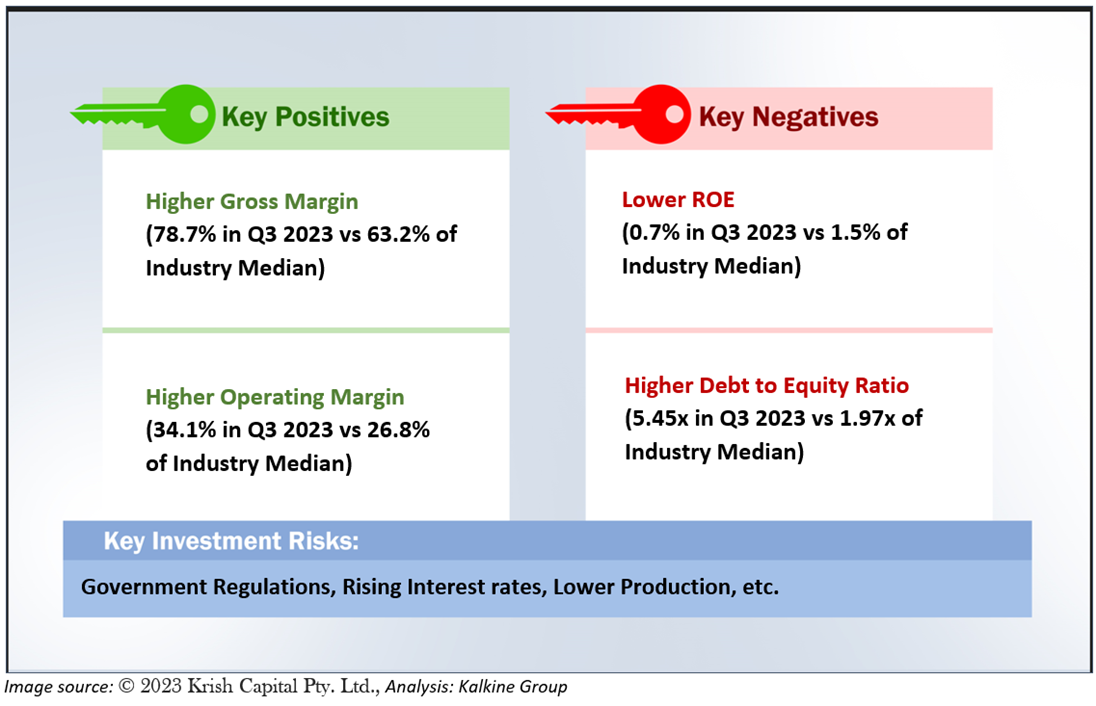 Key Positives

Higher Gross Margin
(78.7% in Q3 2023 vs 63.2% of Industry Median)

Higher Operating Margin
(34.1% in Q3 2023 vs 26.8% of Industry Median)

Key Negatives

Lower ROE
(0.7% in Q3 2023 vs 1.5% of Industry Median)

Higher Debt to Equity Ratio
(5.45x in Q3 2023 vs 1.97x of Industry Median)

Key Investment Risks:

Government Regulations, Rising Interest rates, Lower Production, etc.

Image source: © 2023 Krish Capital Pty. Ltd., Analysis: Kalkine Group